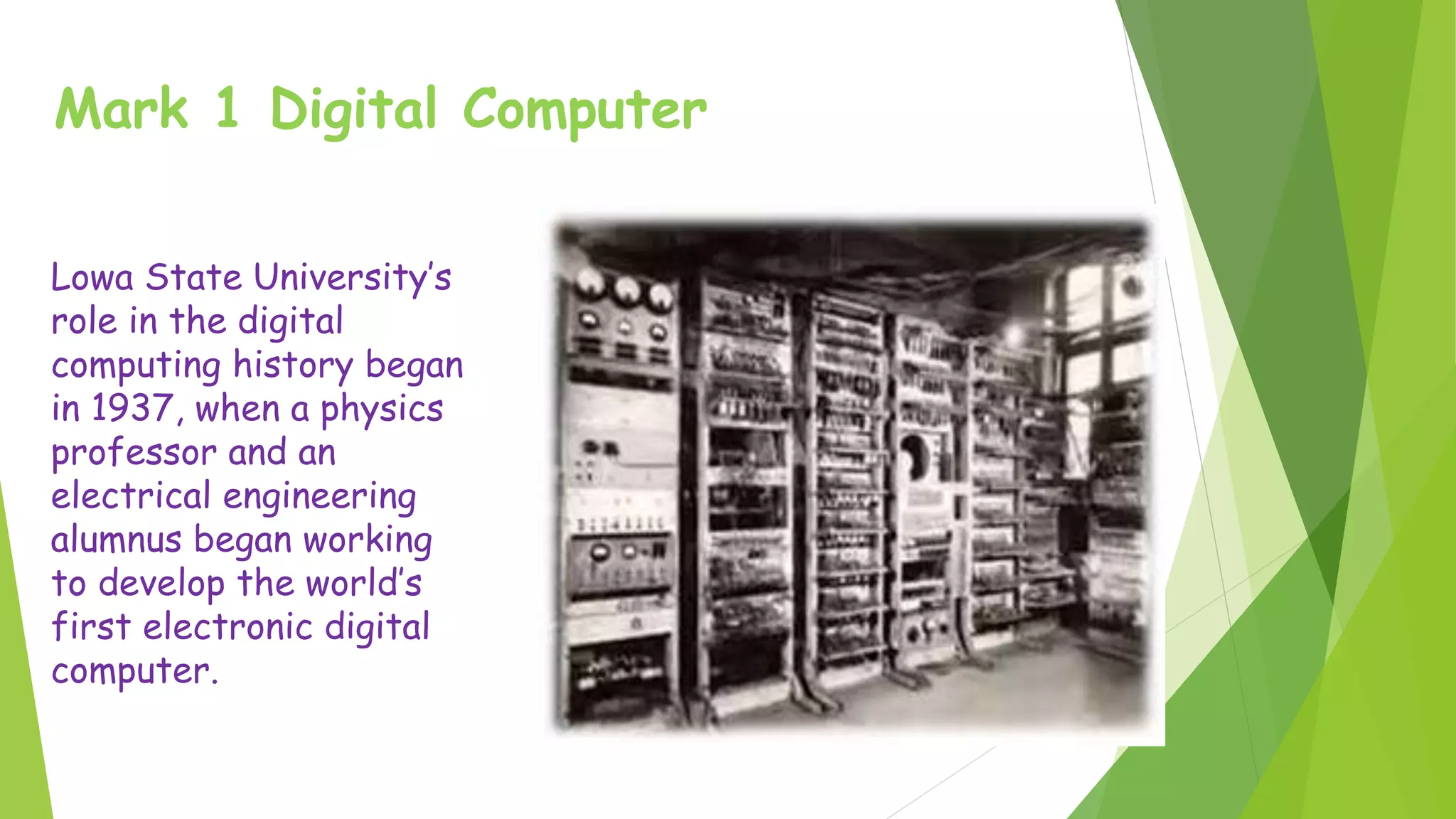 Mark 1 Digital Computer

Lowa State University's role in the digital computing history began in 1937, when a physics professor and an electrical engineering alumnus began working to develop the world's first electronic digital computer.